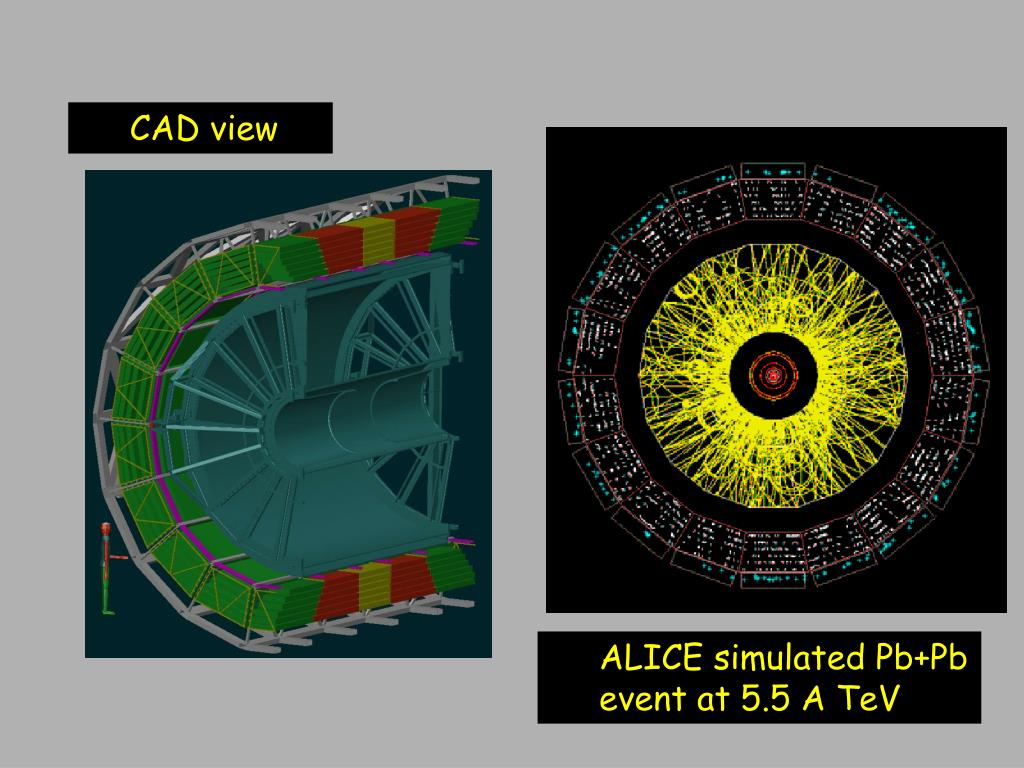 CAD view

ALICE simulated Pb+Pb event at 5.5 A TeV